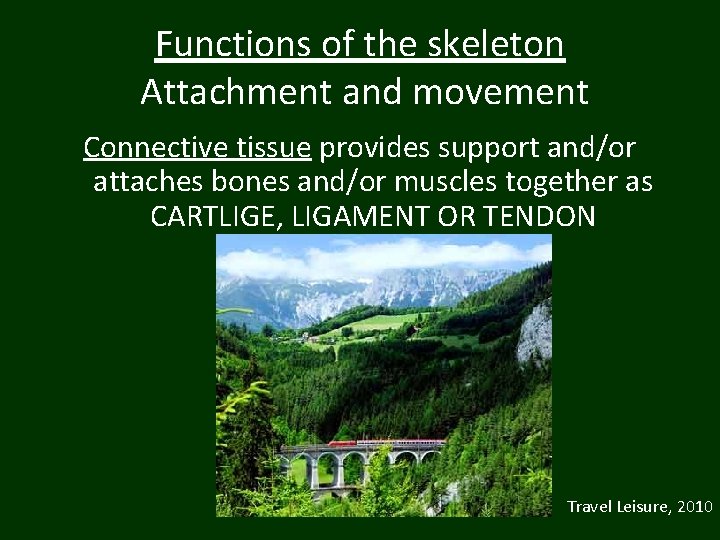 Functions of the skeleton
Attachment and movement

Connective tissue provides support and/or attaches bones and/or muscles together as CARTLIGE, LIGAMENT OR TENDON

Travel Leisure, 2010